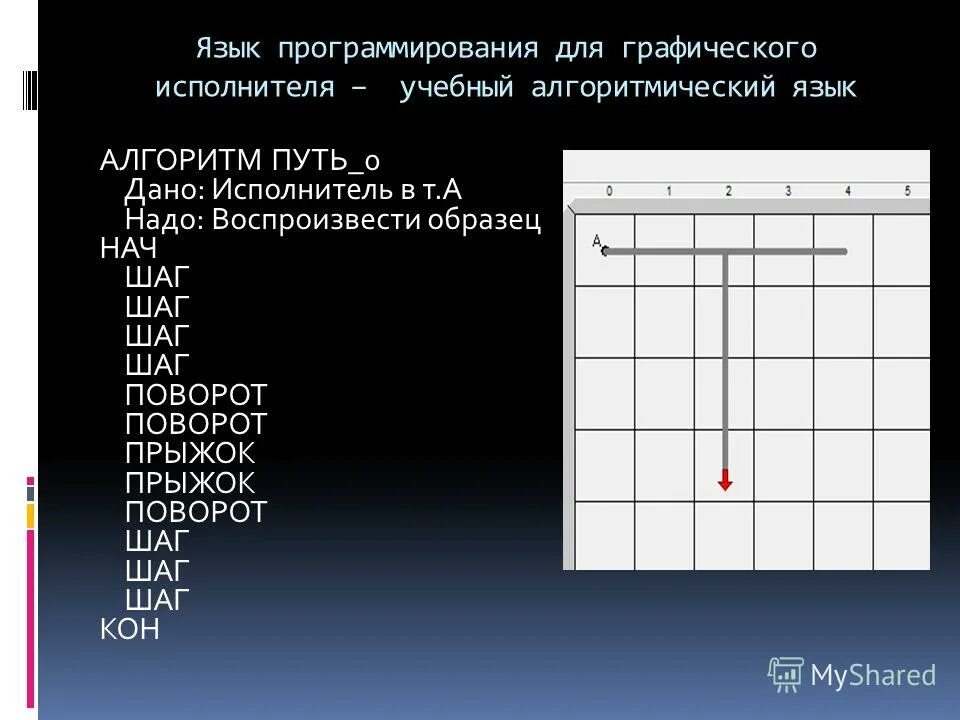 Язык программирования для графического исполнителя – учебный алгоритмический язык

АЛГОРИТМ ПУТЬ_0
Дано: Исполнитель в т.А
Надо: Воспроизвести образец
НАЧ
ШАГ
ШАГ
ШАГ
ШАГ
ПОВОРОТ
ПОВОРОТ
ПРЫЖОК
ПРЫЖОК
ПОВОРОТ
ШАГ
ШАГ
ШАГ
КОН

0 1 2 3 4 5
A

MyShared